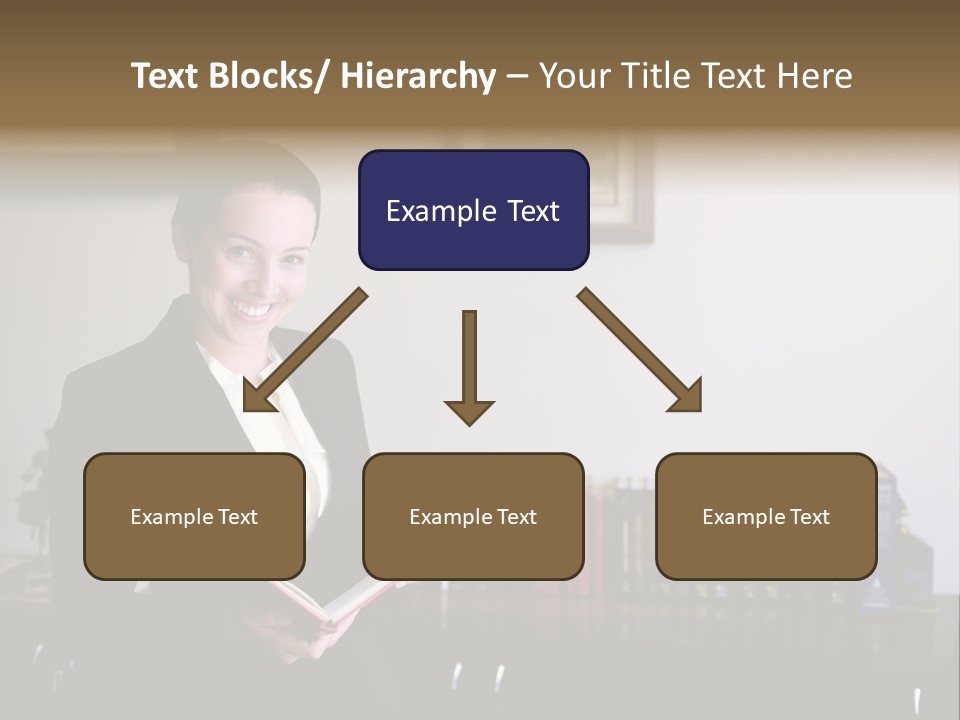 Text Blocks/ Hierarchy – Your Title Text Here

Example Text

Example Text

Example Text

Example Text